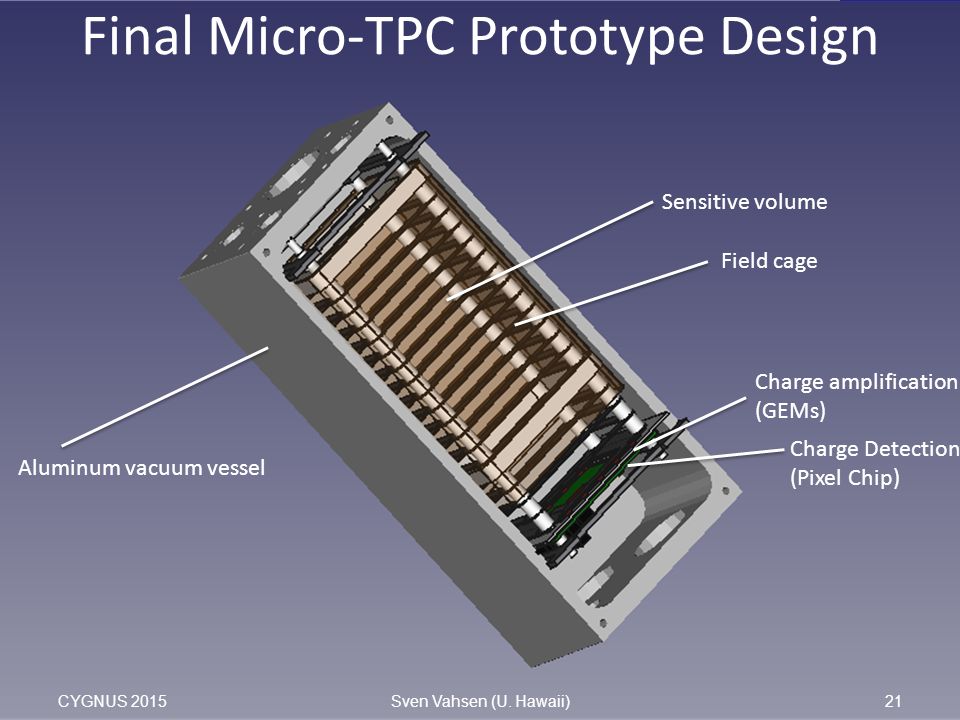 Final Micro-TPC Prototype Design

Sensitive volume

Field cage

Charge amplification (GEMs)

Charge Detection (Pixel Chip)

Aluminum vacuum vessel

CYGNUS 2015

Sven Vahsen (U. Hawaii)

21